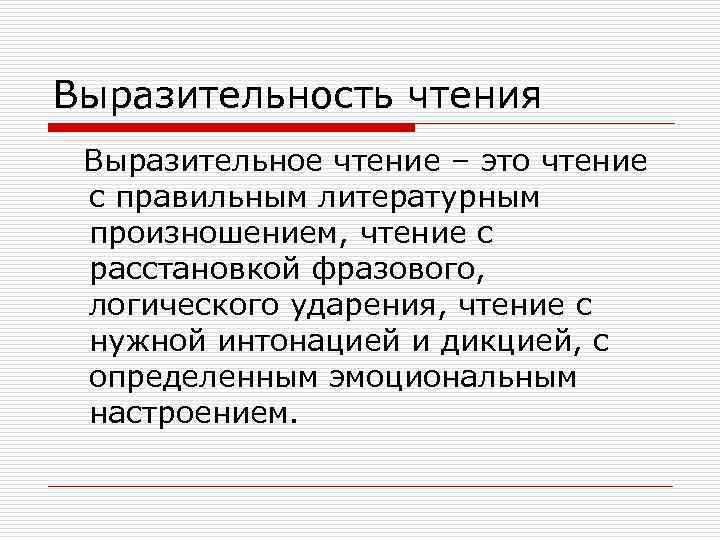 Выразительность чтения

Выразительное чтение – это чтение с правильным литературным произношением, чтение с расстановкой фразового, логического ударения, чтение с нужной интонацией и дикцией, с определенным эмоциональным настроением.